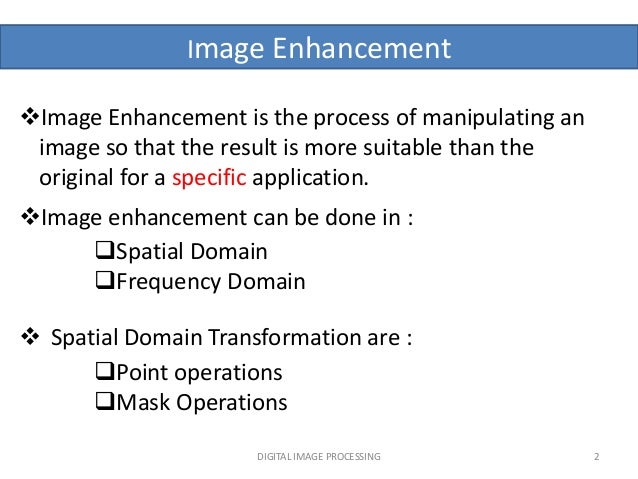 Image Enhancement

❖Image Enhancement is the process of manipulating an image so that the result is more suitable than the original for a specific application.

❖Image enhancement can be done in :

❑Spatial Domain
❑Frequency Domain

❖ Spatial Domain Transformation are :

❑Point operations
❑Mask Operations

DIGITAL IMAGE PROCESSING

2